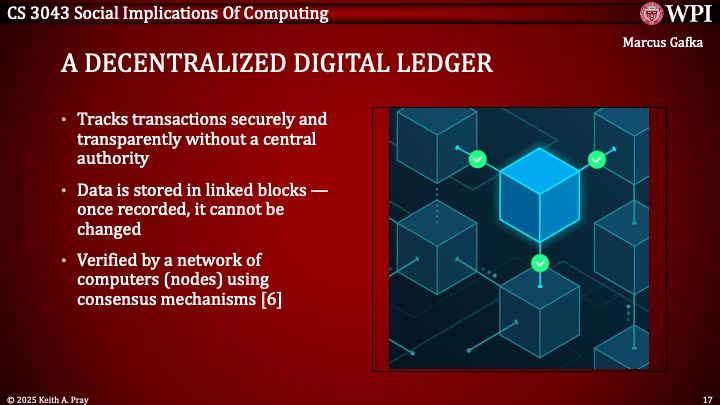 CS 3043 Social Implications Of Computing

WPI

Marcus Gafka

A DECENTRALIZED DIGITAL LEDGER

• Tracks transactions securely and transparently without a central authority

• Data is stored in linked blocks — once recorded, it cannot be changed

• Verified by a network of computers (nodes) using consensus mechanisms [6]

© 2025 Keith A. Pray

17